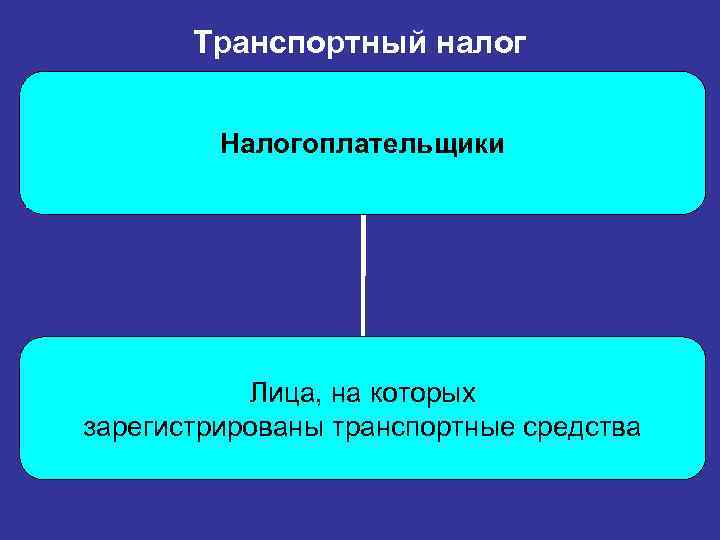 Транспортный налог

Налогоплательщики

Лица, на которых зарегистрированы транспортные средства